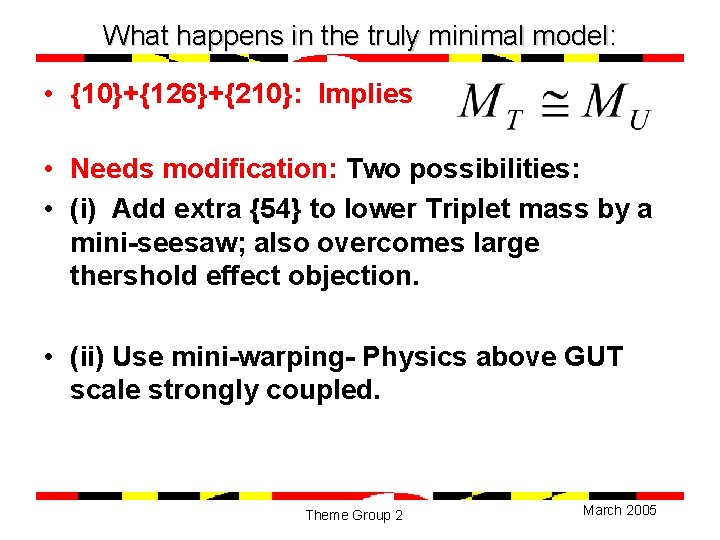 What happens in the truly minimal model:

• {10}+{126}+{210}: Implies $M_T \cong M_U$

• Needs modification: Two possibilities:

• (i) Add extra {54} to lower Triplet mass by a mini-seesaw; also overcomes large thershold effect objection.

• (ii) Use mini-warping- Physics above GUT scale strongly coupled.

Theme Group 2

March 2005